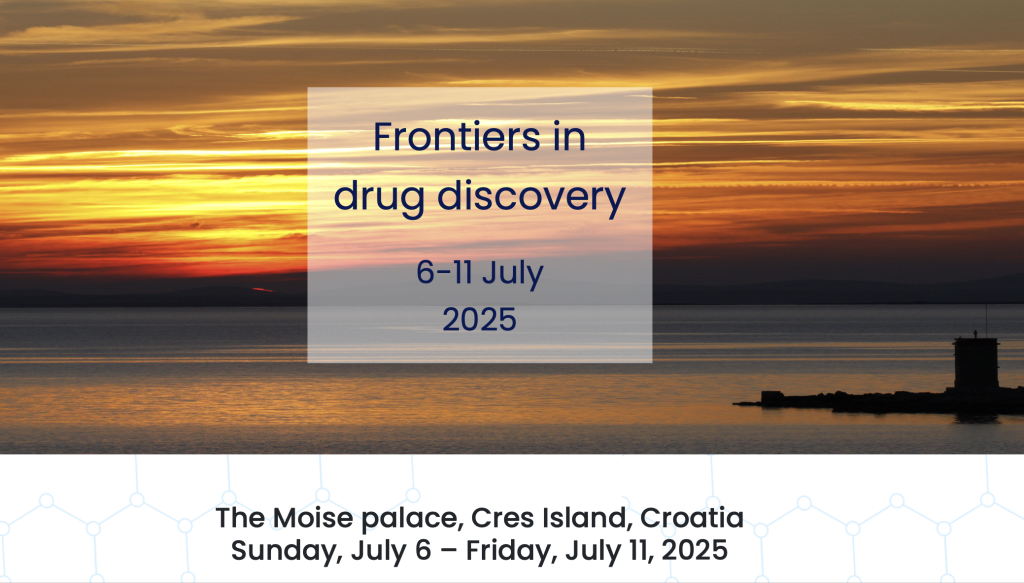 Frontiers in drug discovery

6-11 July 2025

The Moise palace, Cres Island, Croatia
Sunday, July 6 – Friday, July 11, 2025